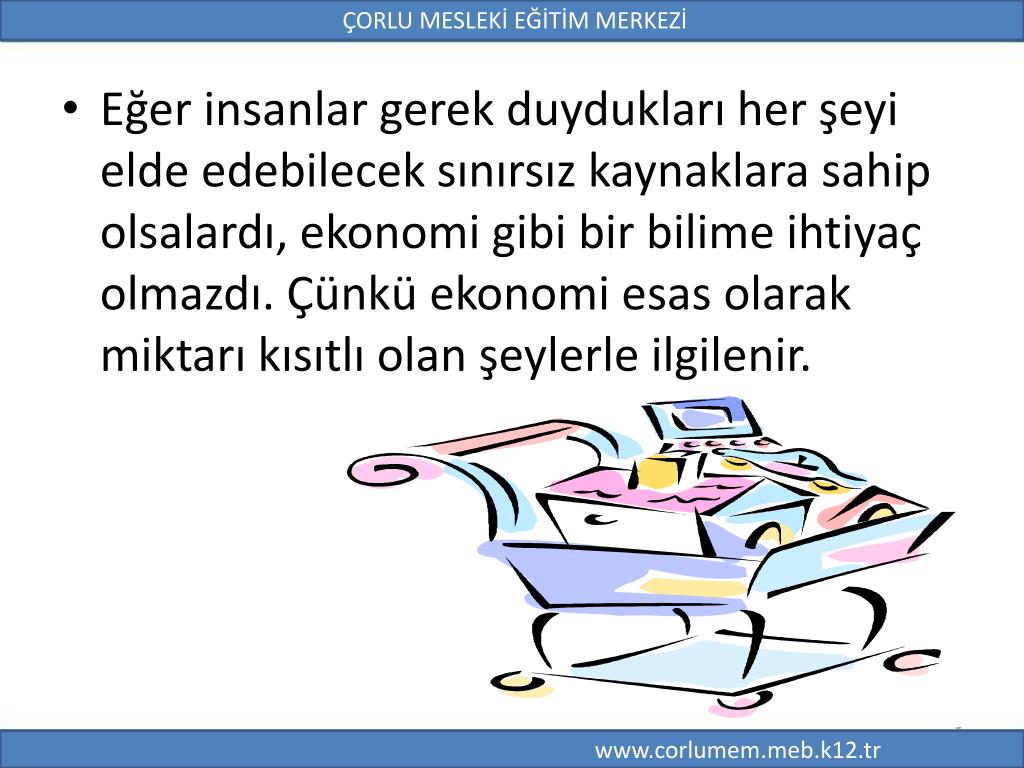 ÇORLU MESLEKİ EĞİTİM MERKEZİ

• Eğer insanlar gerek duydukları her şeyi elde edebilecek sınırsız kaynaklara sahip olsalardı, ekonomi gibi bir bilime ihtiyaç olmazdı. Çünkü ekonomi esas olarak miktarı kısıtlı olan şeylerle ilgilenir.

www.corlumem.meb.k12.tr